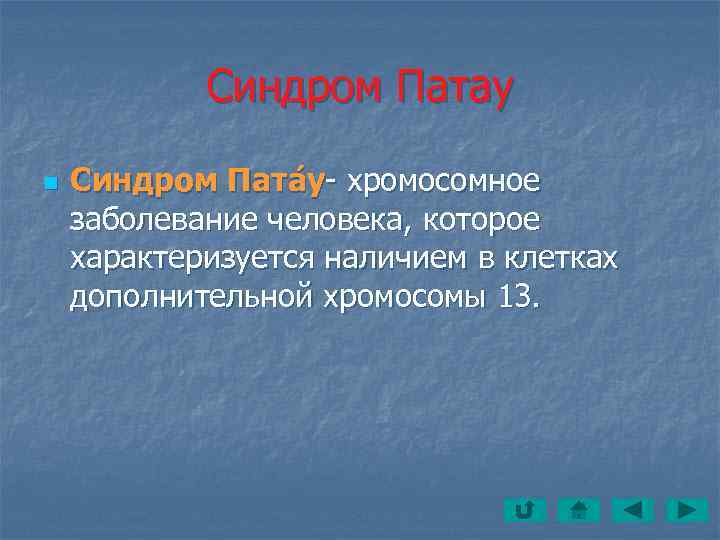 Синдром Патау

Синдром Пата́у- хромосомное заболевание человека, которое характеризуется наличием в клетках дополнительной хромосомы 13.